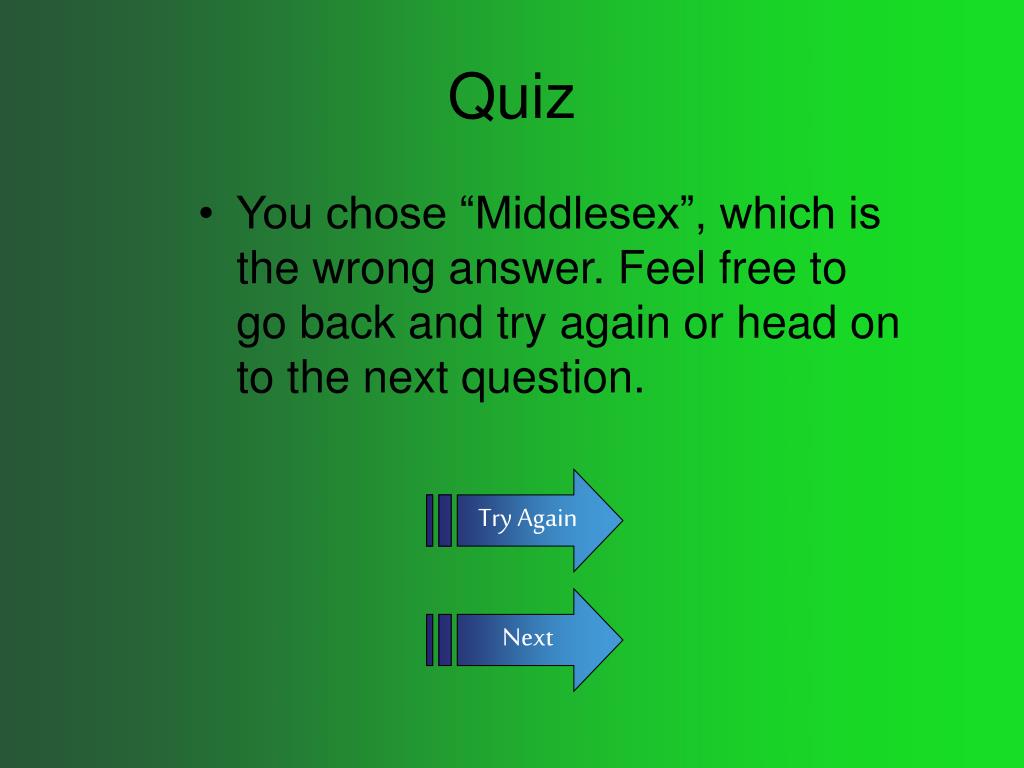 Quiz

• You chose “Middlesex”, which is the wrong answer. Feel free to go back and try again or head on to the next question.

Try Again

Next